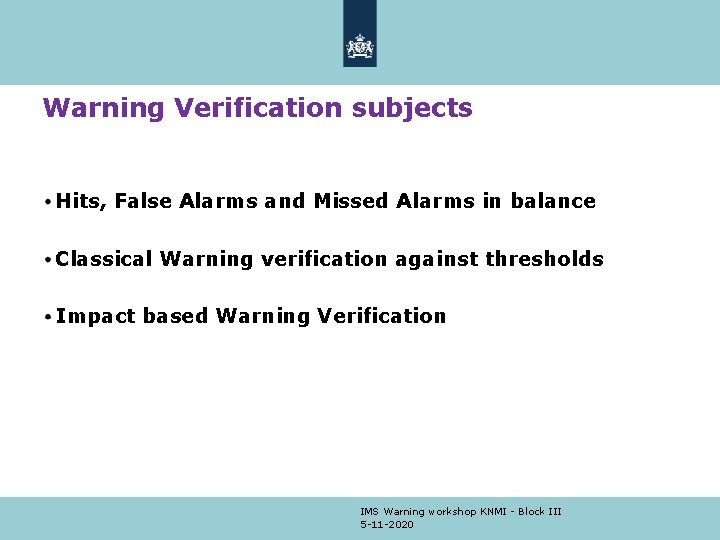 Warning Verification subjects

• Hits, False Alarms and Missed Alarms in balance

• Classical Warning verification against thresholds

• Impact based Warning Verification

IMS Warning workshop KNMI - Block III
5-11-2020